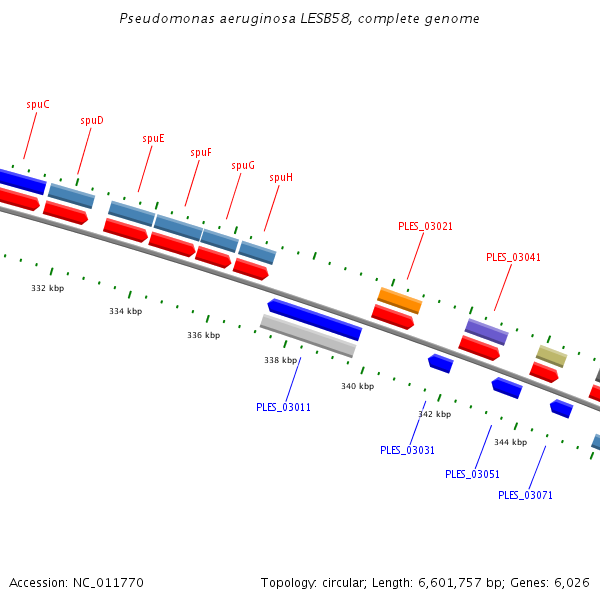 Pseudomonas aeruginosa LESB58, complete genome

spuC
spuD
spuE
spuF
spuG
spuH
PLES_03021
PLES_03041

332 kbp
334 kbp
336 kbp
338 kbp
340 kbp
342 kbp
344 kbp

PLES_03011
PLES_03031
PLES_03051
PLES_03071

Accession: NC_011770

Topology: circular; Length: 6,601,757 bp; Genes: 6,026